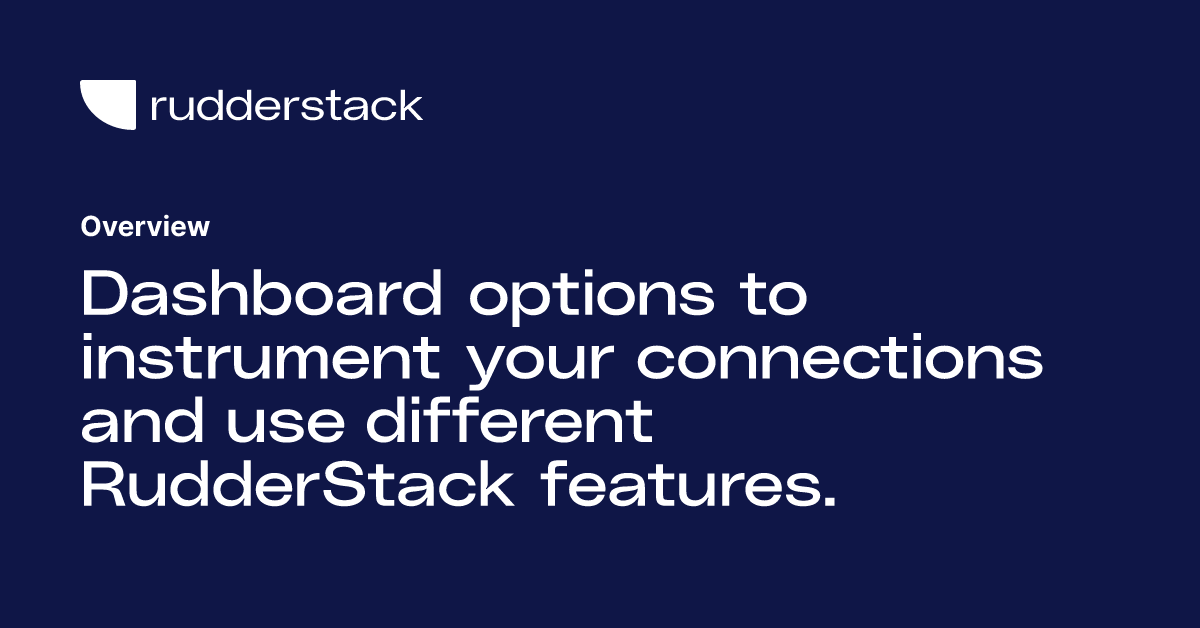 rudderstack

Overview

Dashboard options to instrument your connections and use different RudderStack features.